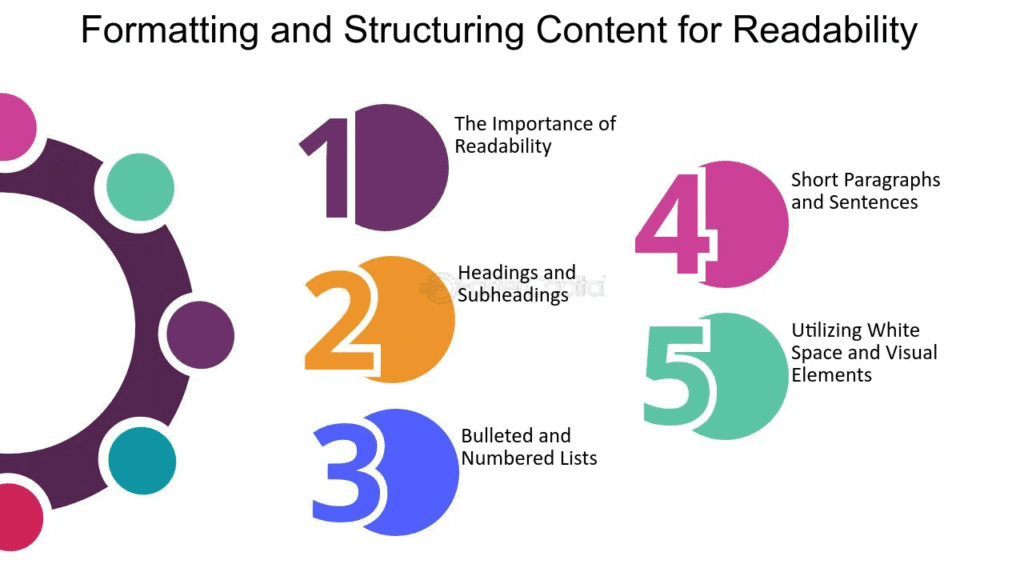 Formatting and Structuring Content for Readability

1 The Importance of Readability

2 Headings and Subheadings

3 Bulleted and Numbered Lists

4 Short Paragraphs and Sentences

5 Utilizing White Space and Visual Elements